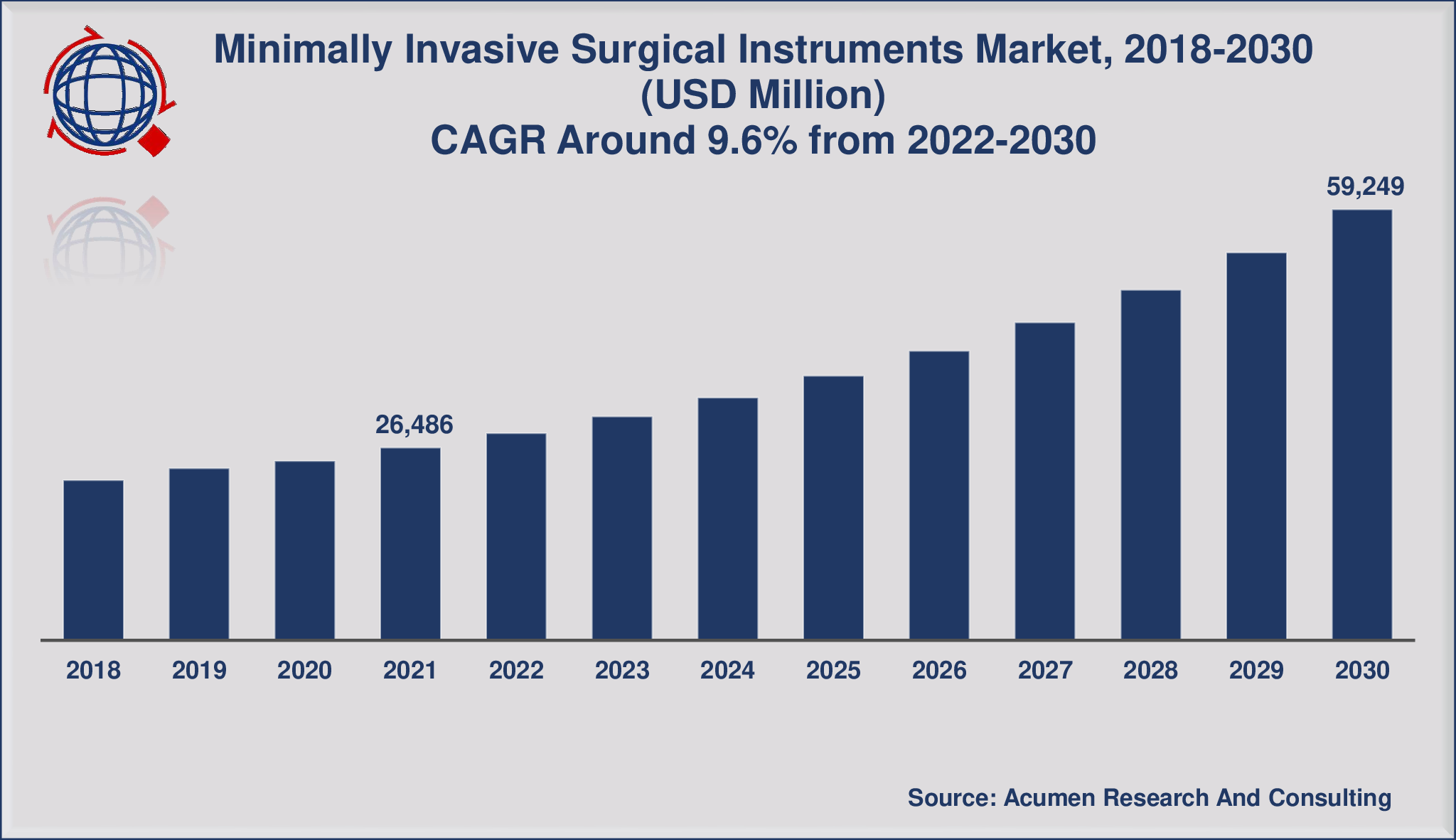 Minimally Invasive Surgical Instruments Market, 2018-2030 (USD Million)
CAGR Around 9.6% from 2022-2030

26,486

59,249

2018 2019 2020 2021 2022 2023 2024 2025 2026 2027 2028 2029 2030

Source: Acumen Research And Consulting